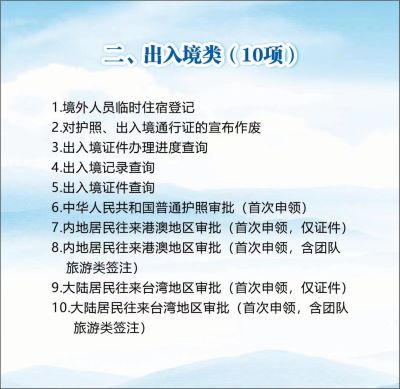 二、出入境类（10项）

1.境外人员临时住宿登记
2.对护照、出入境通行证的宣布作废
3.出入境证件办理进度查询
4.出入境记录查询
5.出入境证件查询
6.中华人民共和国普通护照审批（首次申领）
7.内地居民往来港澳地区审批（首次申领，仅证件）
8.内地居民往来港澳地区审批（首次申领，含团队旅游类签注）
9.大陆居民往来台湾地区审批（首次申领，仅证件）
10.大陆居民往来台湾地区审批（首次申领，含团队旅游类签注）